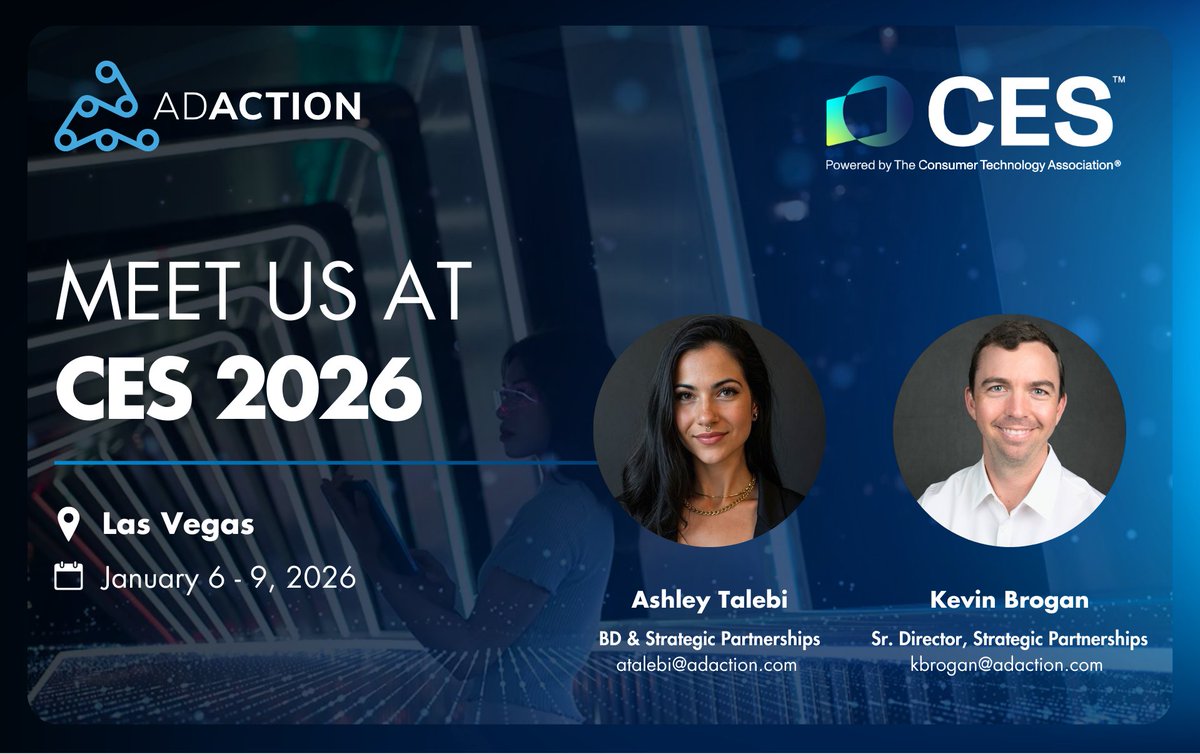 ADACTION

CES™
Powered by The Consumer Technology Association®

MEET US AT
CES 2026

Las Vegas
January 6 - 9, 2026

Ashley Talebi
BD & Strategic Partnerships
atalebi@adaction.com

Kevin Brogan
Sr. Director, Strategic Partnerships
kbrogan@adaction.com